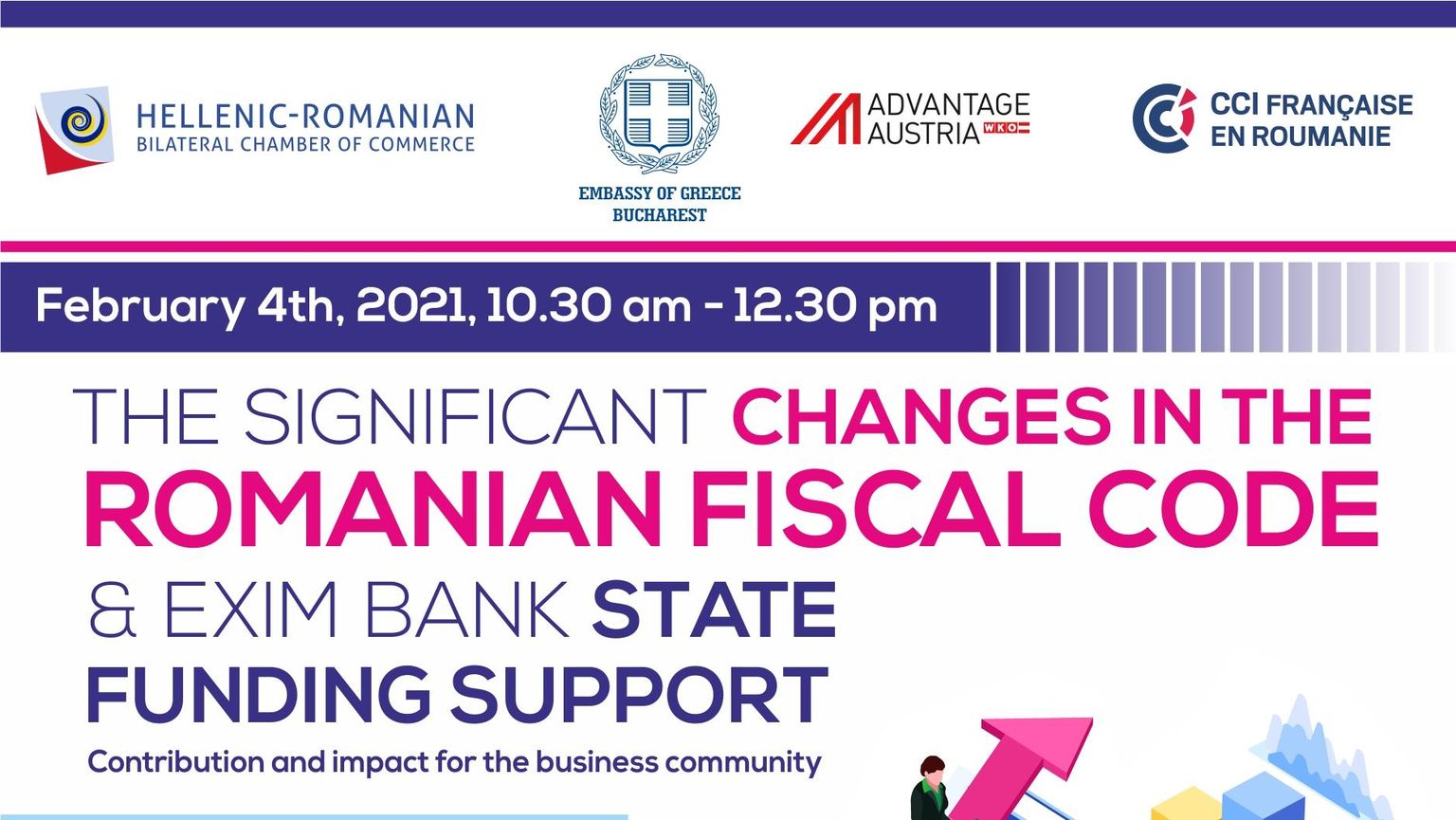 HELLENIC-ROMANIAN
BILATERAL CHAMBER OF COMMERCE

EMBASSY OF GREECE
BUCHAREST

ADVANTAGE
AUSTRIA WKO

CCI FRANÇAISE
EN ROUMANIE

February 4th, 2021, 10.30 am - 12.30 pm

THE SIGNIFICANT CHANGES IN THE ROMANIAN FISCAL CODE & EXIM BANK STATE FUNDING SUPPORT

Contribution and impact for the business community